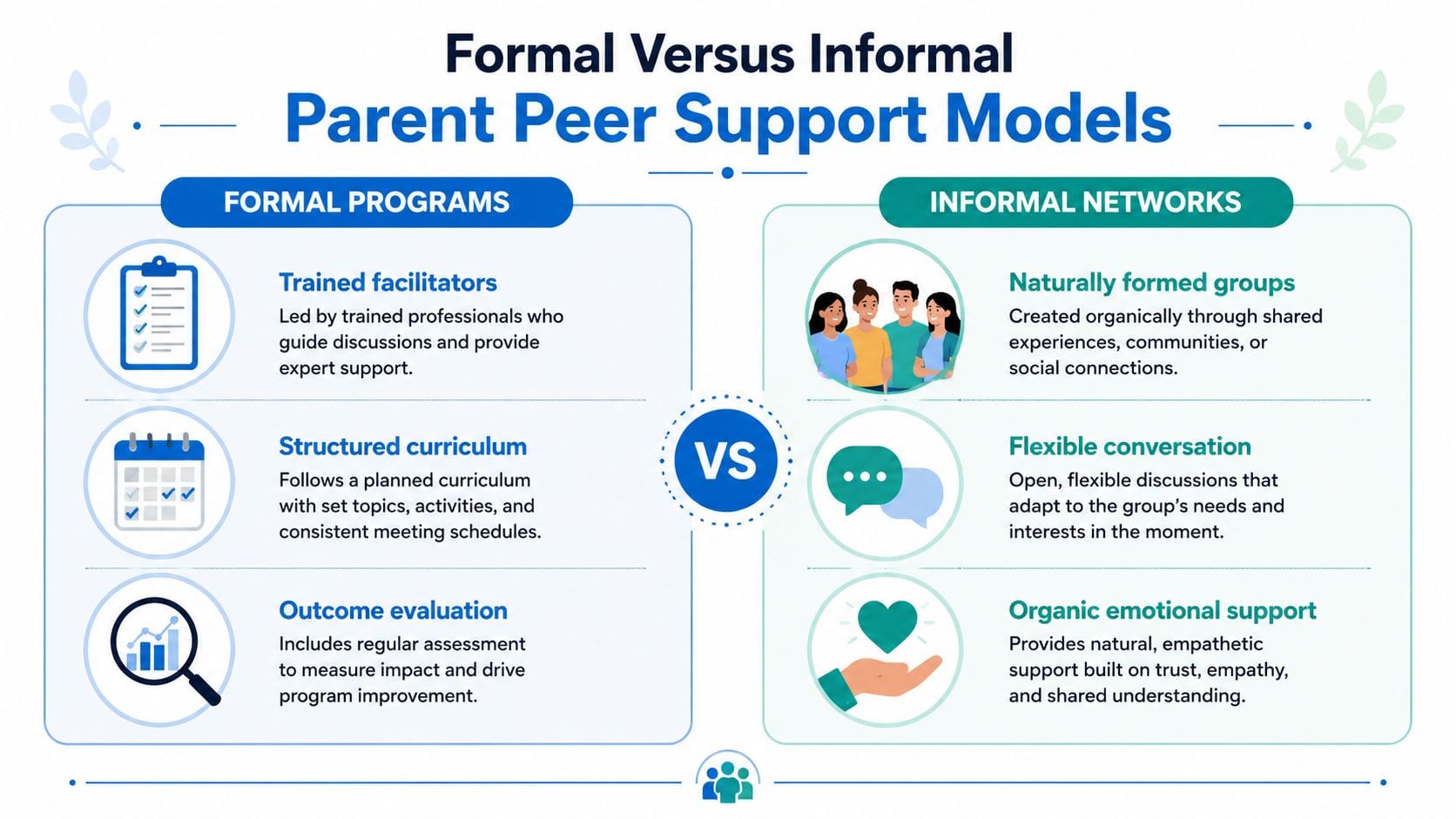 Formal Versus Informal
Parent Peer Support Models

FORMAL PROGRAMS

Trained facilitators
Led by trained professionals who guide discussions and provide expert support.

Structured curriculum
Follows a planned curriculum with set topics, activities, and consistent meeting schedules.

Outcome evaluation
Includes regular assessment to measure impact and drive program improvement.

VS

INFORMAL NETWORKS

Naturally formed groups
Created organically through shared experiences, communities, or social connections.

Flexible conversation
Open, flexible discussions that adapt to the group's needs and interests in the moment.

Organic emotional support
Provides natural, empathetic support built on trust, empathy, and shared understanding.